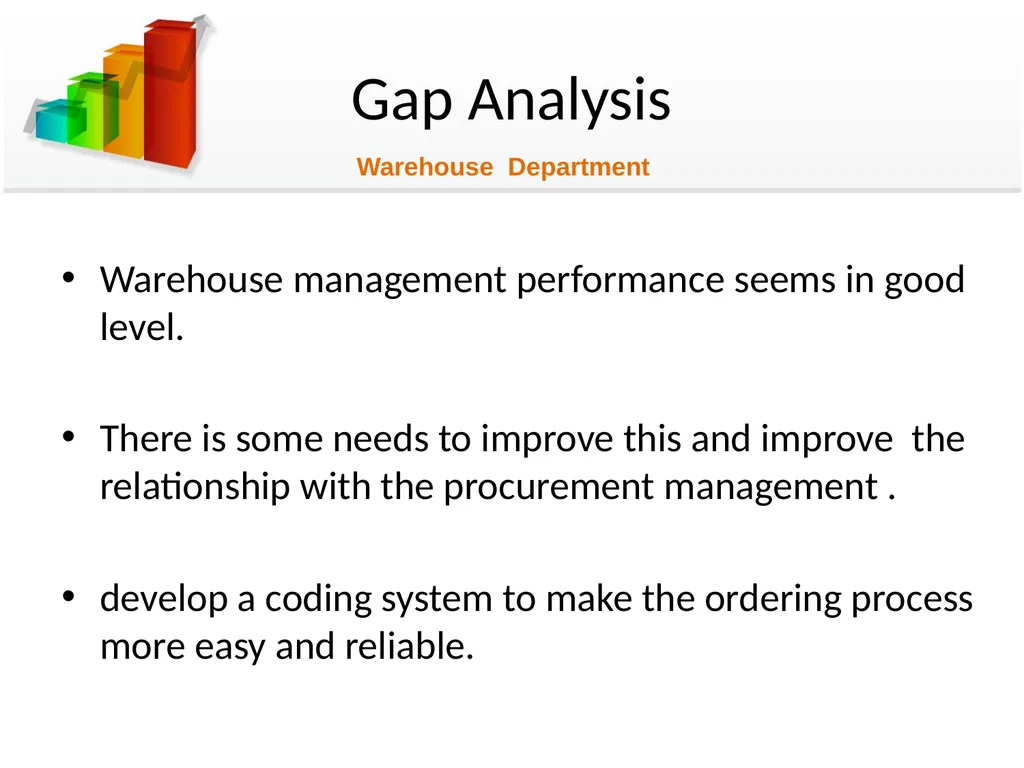 Gap Analysis

Warehouse Department

• Warehouse management performance seems in good level.

• There is some needs to improve this and improve the relationship with the procurement management .

• develop a coding system to make the ordering process more easy and reliable.